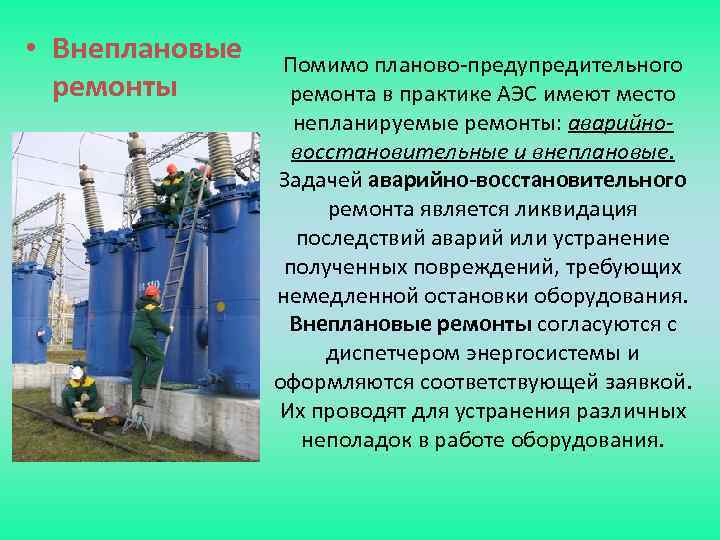 • Внеплановые ремонты

Помимо планово-предупредительного ремонта в практике АЭС имеют место непланируемые ремонты: аварийно-восстановительные и внеплановые. Задачей аварийно-восстановительного ремонта является ликвидация последствий аварий или устранение полученных повреждений, требующих немедленной остановки оборудования. Внеплановые ремонты согласуются с диспетчером энергосистемы и оформляются соответствующей заявкой. Их проводят для устранения различных неполадок в работе оборудования.